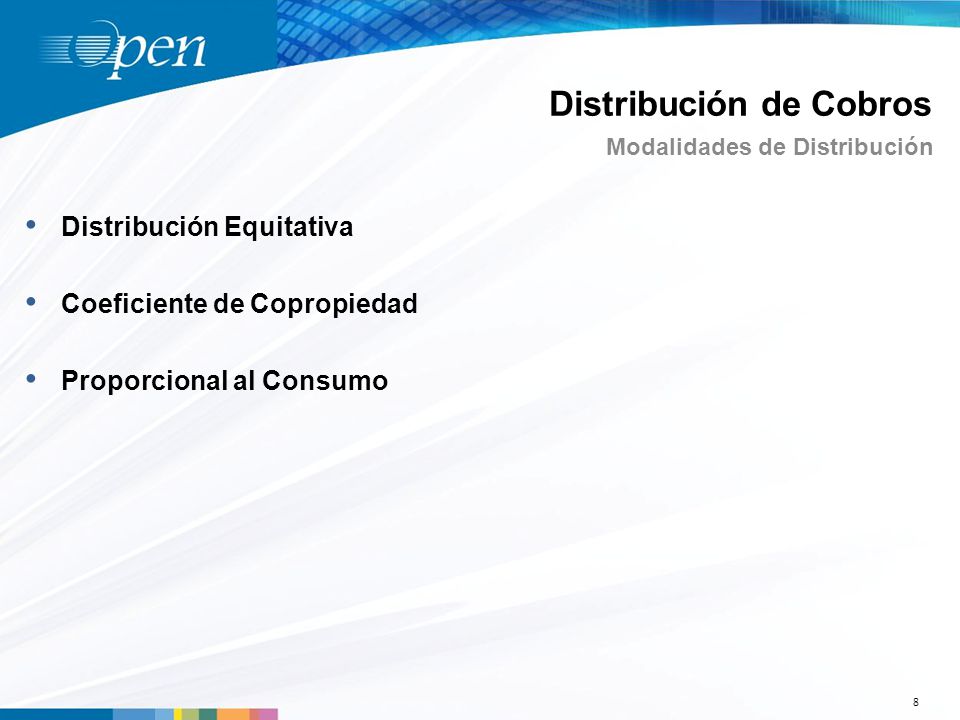 open

Distribución de Cobros

Modalidades de Distribución

• Distribución Equitativa

• Coeficiente de Copropiedad

• Proporcional al Consumo

8